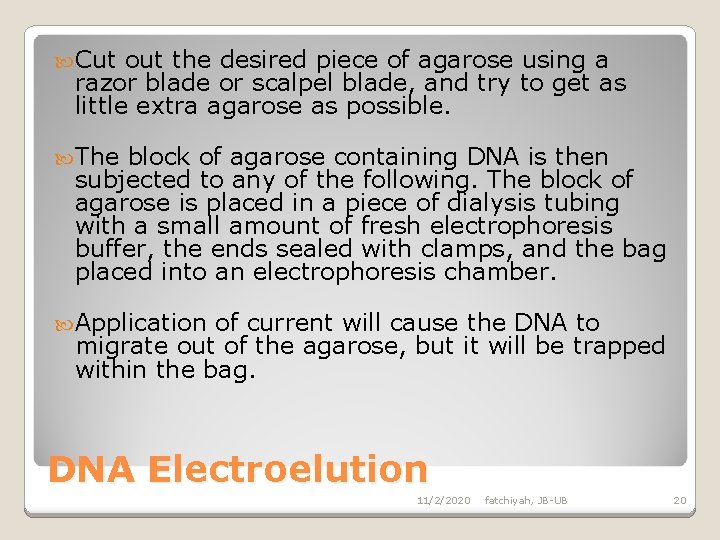 Cut out the desired piece of agarose using a razor blade or scalpel blade, and try to get as little extra agarose as possible.

The block of agarose containing DNA is then subjected to any of the following. The block of agarose is placed in a piece of dialysis tubing with a small amount of fresh electrophoresis buffer, the ends sealed with clamps, and the bag placed into an electrophoresis chamber.

Application of current will cause the DNA to migrate out of the agarose, but it will be trapped within the bag.

DNA Electroelution

11/2/2020 fatchiyah, JB-UB 20